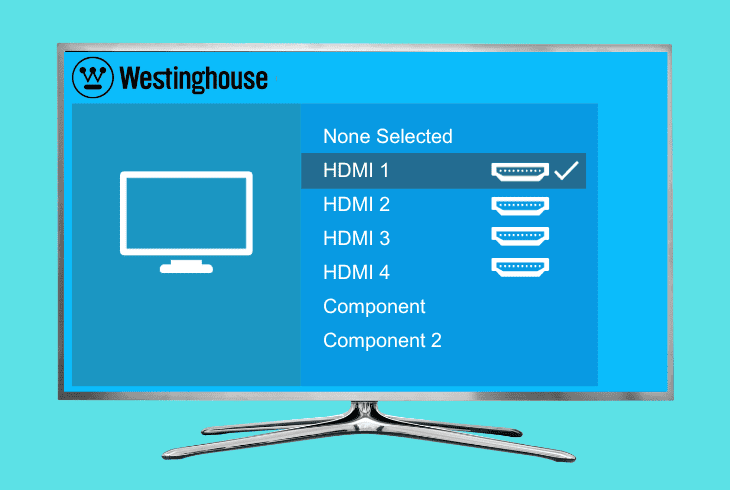 Westinghouse

None Selected
HDMI 1
HDMI 2
HDMI 3
HDMI 4
Component
Component 2